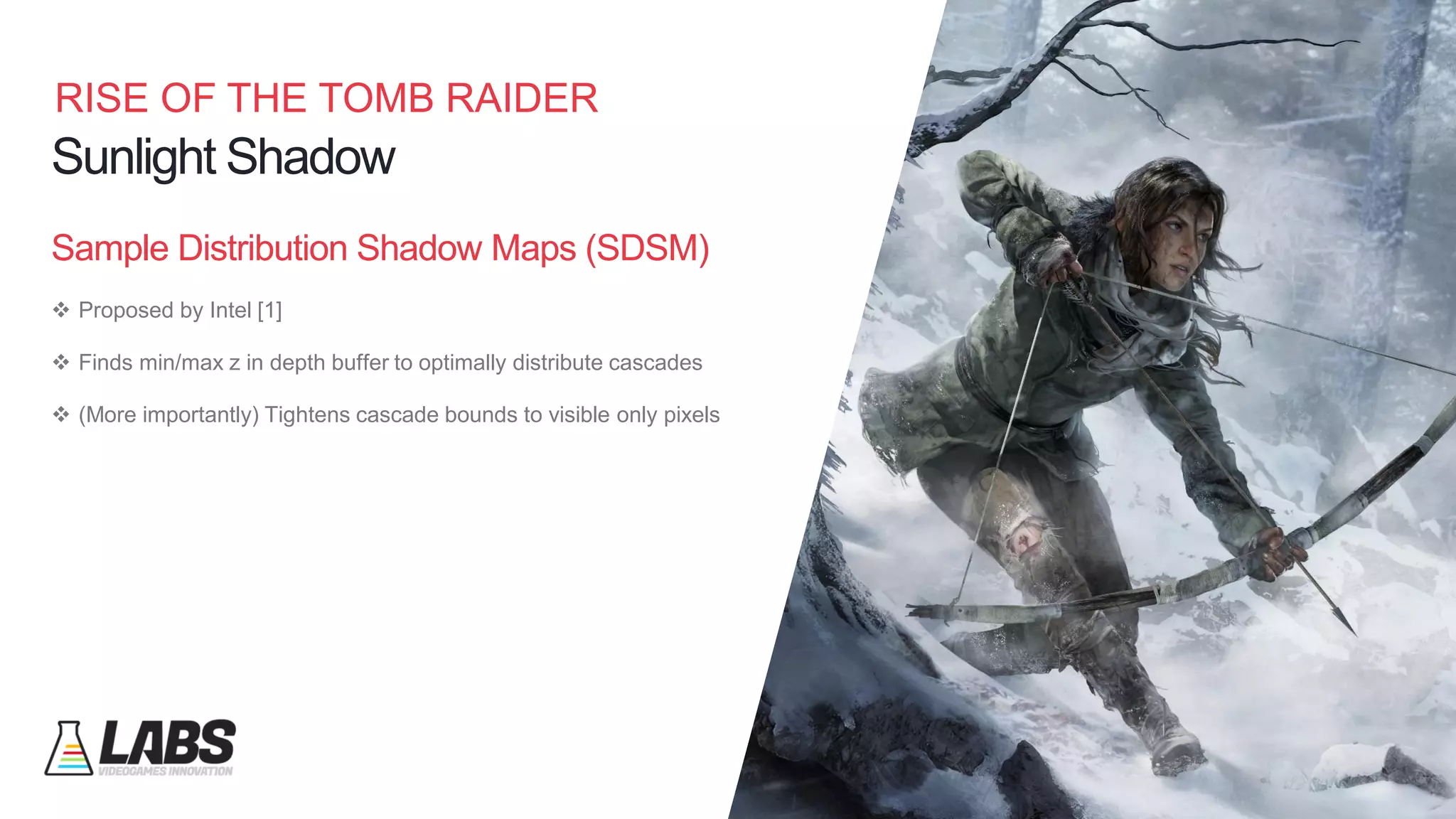 RISE OF THE TOMB RAIDER
Sunlight Shadow

Sample Distribution Shadow Maps (SDSM)

❖ Proposed by Intel [1]

❖ Finds min/max z in depth buffer to optimally distribute cascades

❖ (More importantly) Tightens cascade bounds to visible only pixels

LABS
VIDEOGAMES INNOVATION